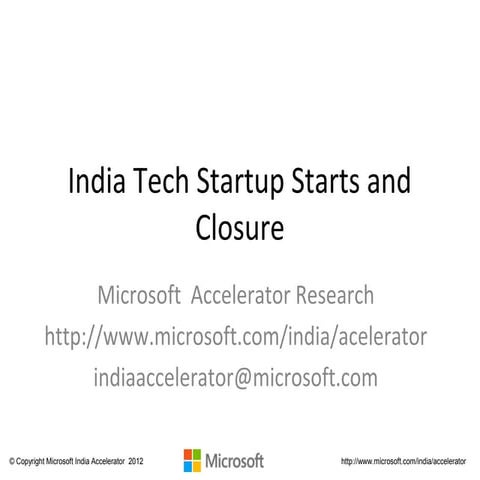 India Tech Startup Starts and Closure

Microsoft Accelerator Research
http://www.microsoft.com/india/acelerator
indiaaccelerator@microsoft.com

© Copyright Microsoft India Accelerator 2012

Microsoft

http://www.microsoft.com/india/accelerator